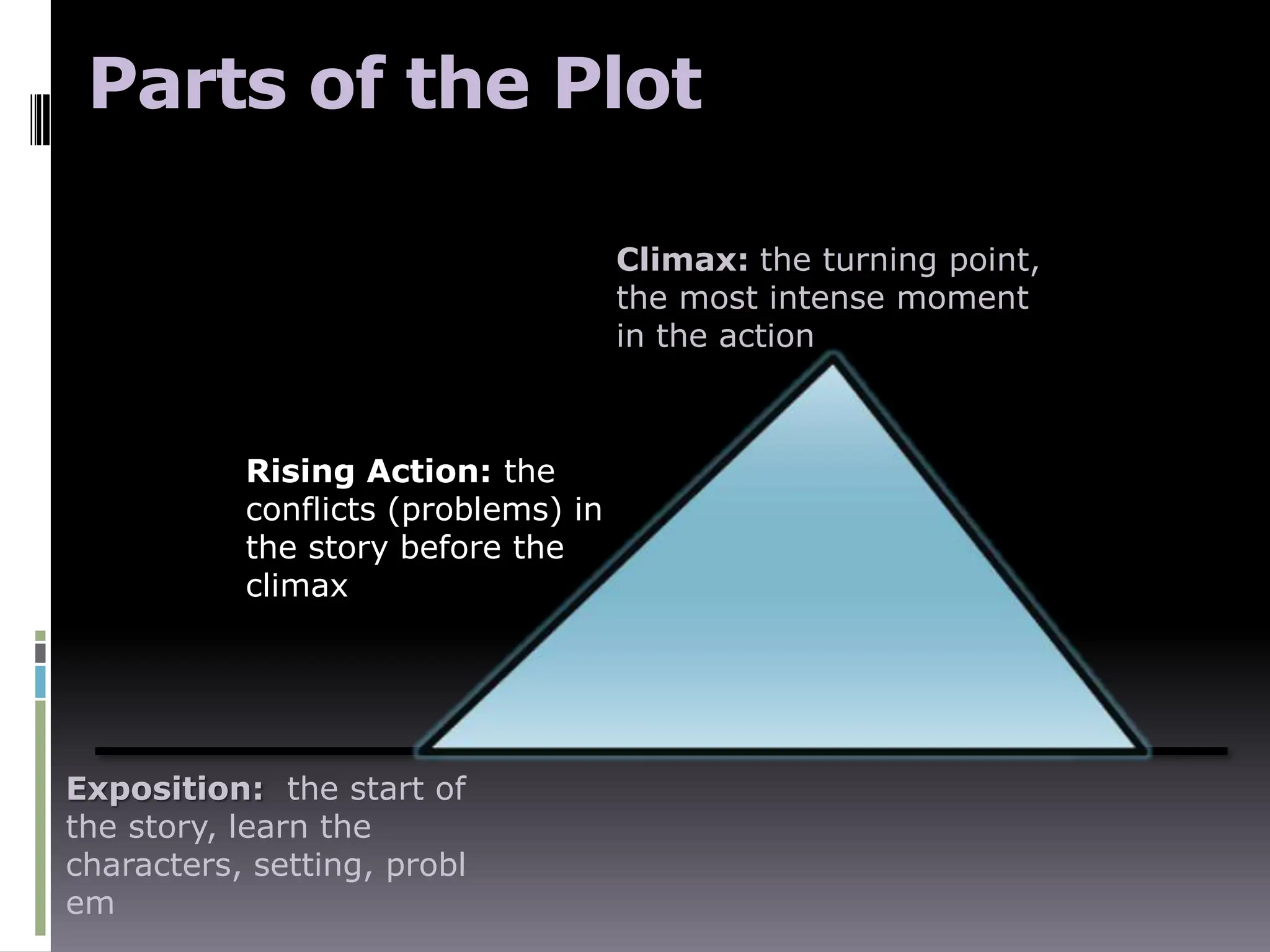 Parts of the Plot

Climax: the turning point, the most intense moment in the action

Rising Action: the conflicts (problems) in the story before the climax

Exposition: the start of the story, learn the characters, setting, probl em